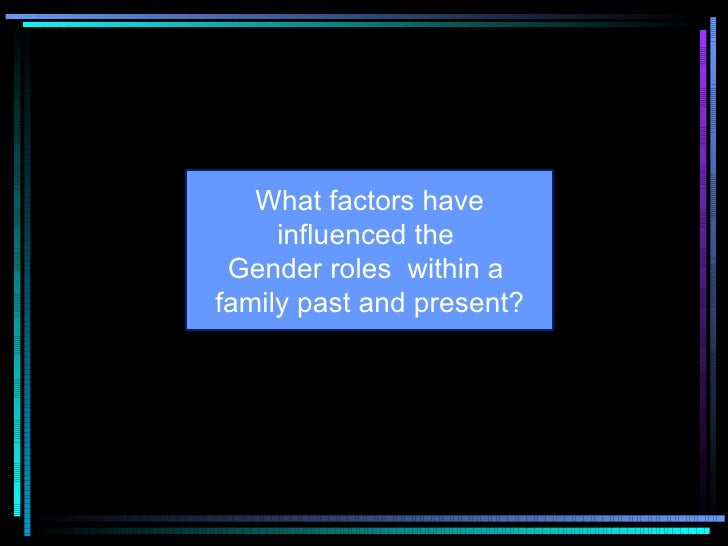 What factors have influenced the Gender roles  within a family past and present?